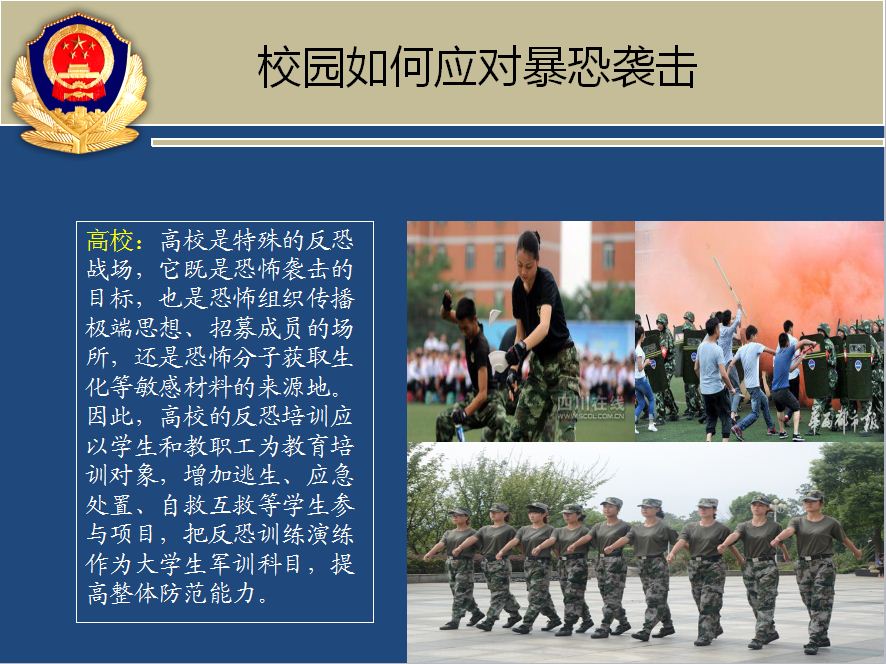 校园如何应对暴恐袭击

高校：高校是特殊的反恐战场，它既是恐怖袭击的目标，也是恐怖组织传播极端思想、招募成员的场所，还是恐怖分子获取生化等敏感材料的来源地。因此，高校的反恐培训应以学生和教职工为教育培训对象，增加逃生、应急处置、自救互救等学生参与项目，把反恐训练演练作为大学生军训科目，提高整体防范能力。

四川在线
WWW.SCOL.COM.CN